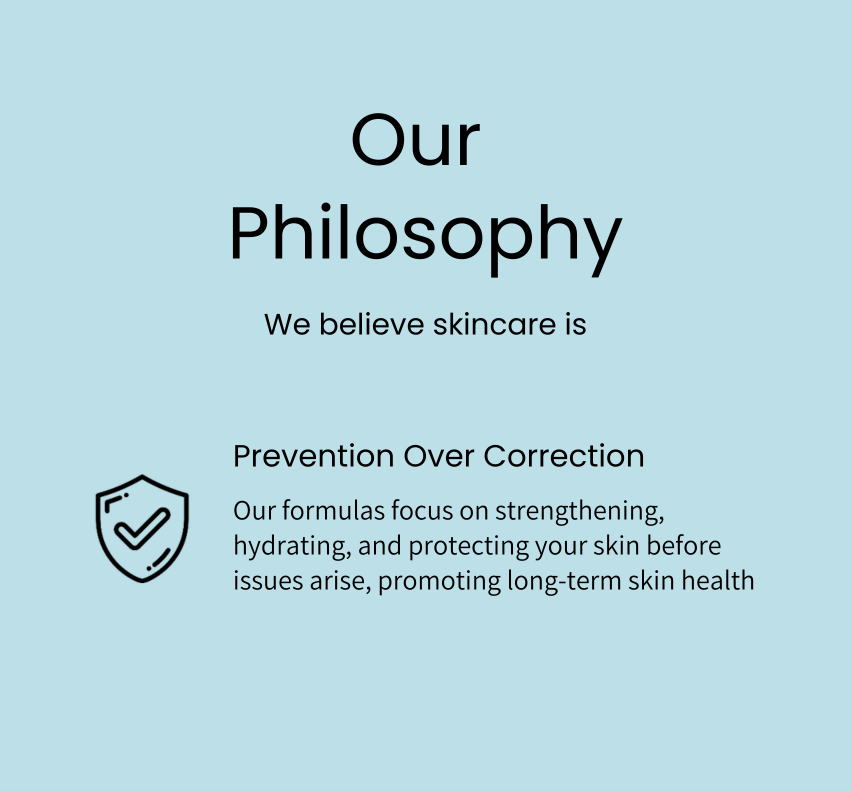 Our Philosophy

We believe skincare is

Prevention Over Correction

Our formulas focus on strengthening, hydrating, and protecting your skin before issues arise, promoting long-term skin health